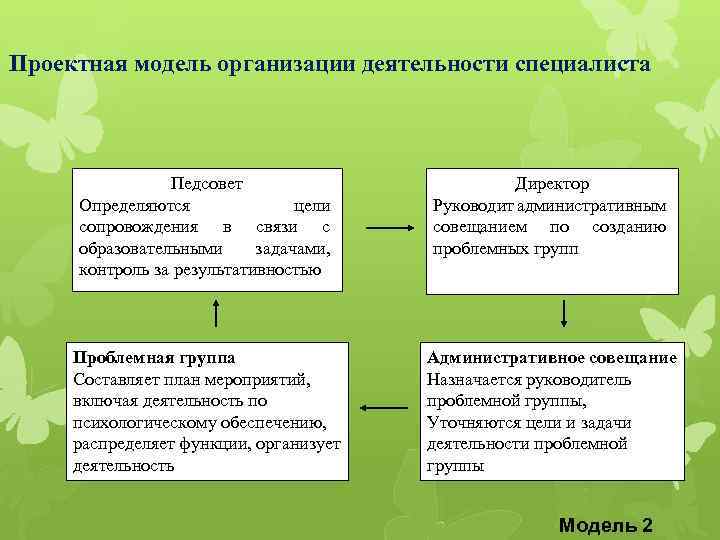 Проектная модель организации деятельности специалиста

Педсовет
Определяются цели сопровождения в связи с образовательными задачами, контроль за результативностью

Директор
Руководит административным совещанием по созданию проблемных групп

Административное совещание
Назначается руководитель проблемной группы,
Уточняются цели и задачи деятельности проблемной группы

Проблемная группа
Составляет план мероприятий, включая деятельность по психологическому обеспечению, распределяет функции, организует деятельность

Модель 2